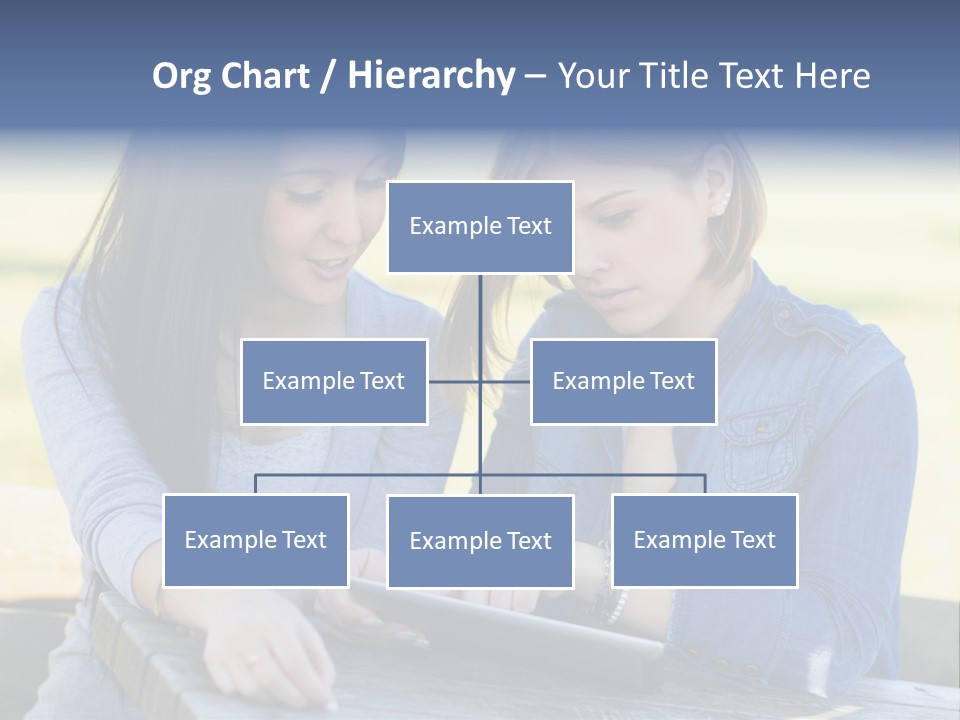 Org Chart / Hierarchy – Your Title Text Here

Example Text

Example Text

Example Text

Example Text

Example Text

Example Text